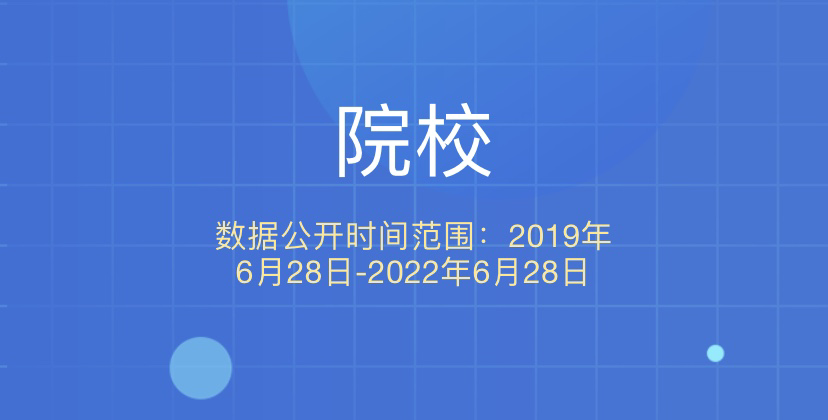 院校

数据公开时间范围：2019年6月28日-2022年6月28日